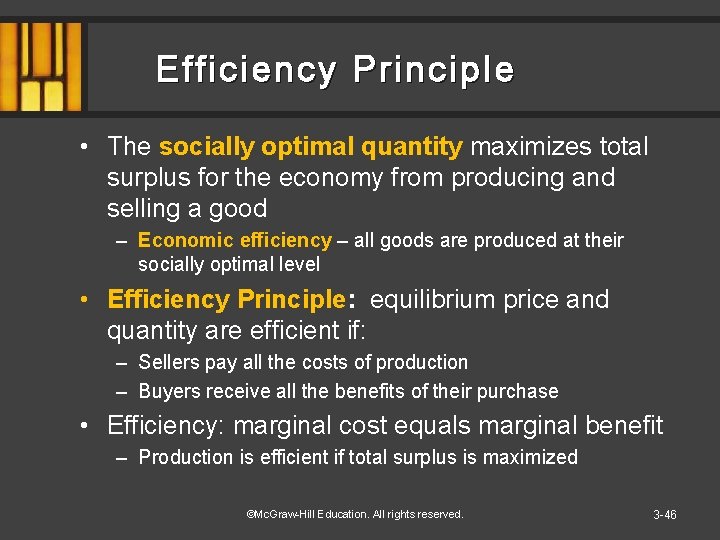 Efficiency Principle

• The socially optimal quantity maximizes total surplus for the economy from producing and selling a good

– Economic efficiency – all goods are produced at their socially optimal level

• Efficiency Principle: equilibrium price and quantity are efficient if:

– Sellers pay all the costs of production

– Buyers receive all the benefits of their purchase

• Efficiency: marginal cost equals marginal benefit

– Production is efficient if total surplus is maximized

©McGraw-Hill Education. All rights reserved.

3-46